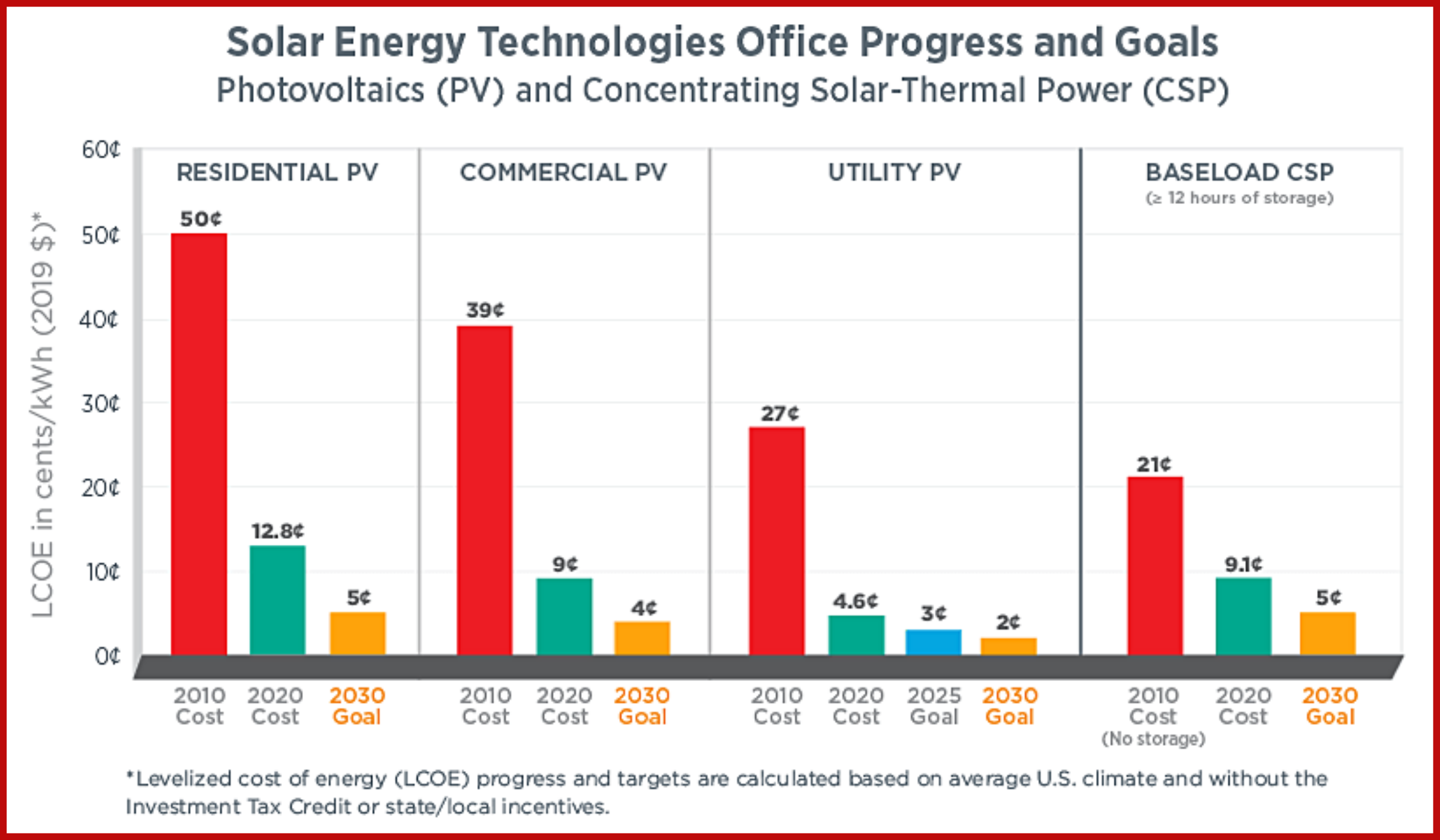 Solar Energy Technologies Office Progress and Goals
Photovoltaics (PV) and Concentrating Solar-Thermal Power (CSP)

LCOE in cents/kWh (2019 $)*

60¢
50¢
40¢
30¢
20¢
10¢
0¢

RESIDENTIAL PV
50¢
12.8¢
5¢
2010 Cost
2020 Cost
2030 Goal

COMMERCIAL PV
39¢
9¢
4¢
2010 Cost
2020 Cost
2030 Goal

UTILITY PV
27¢
4.6¢
3¢
2¢
2010 Cost
2020 Cost
2025 Goal
2030 Goal

BASELOAD CSP
(≥ 12 hours of storage)
21¢
9.1¢
5¢
2010 Cost (No storage)
2020 Cost
2030 Goal

*Levelized cost of energy (LCOE) progress and targets are calculated based on average U.S. climate and without the Investment Tax Credit or state/local incentives.